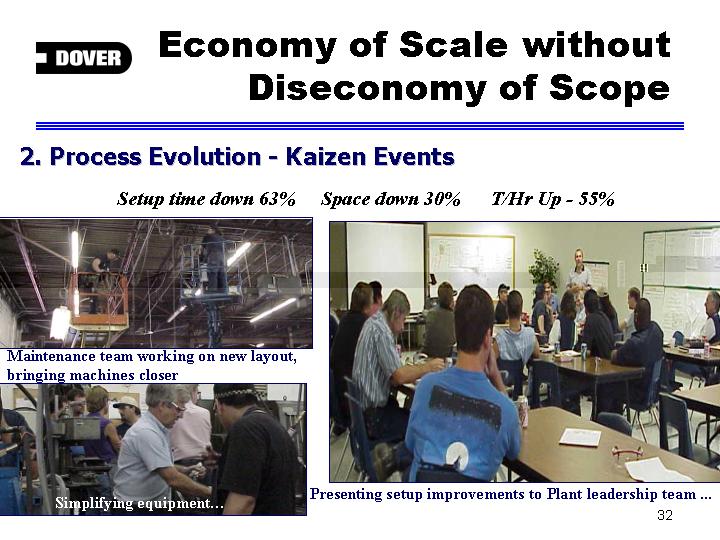 DOVER

Economy of Scale without Diseconomy of Scope

2. Process Evolution - Kaizen Events

Setup time down 63%   Space down 30%   T/Hr Up - 55%

Maintenance team working on new layout, bringing machines closer

Simplifying equipment…

Presenting setup improvements to Plant leadership team …

32